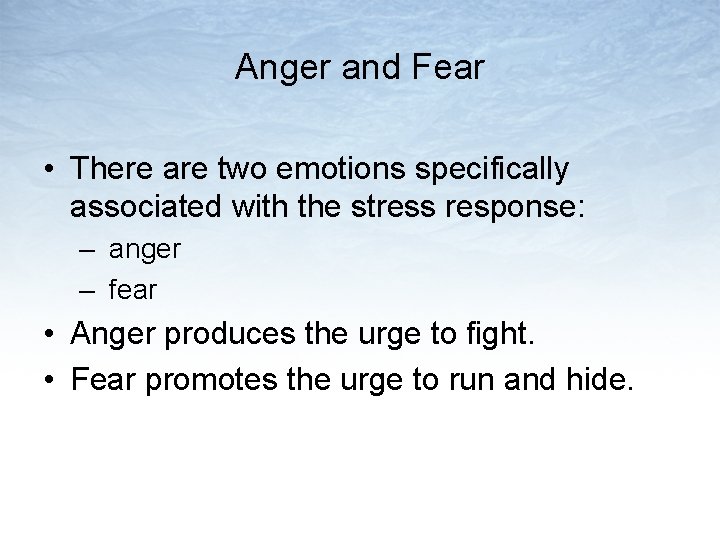 Anger and Fear

• There are two emotions specifically associated with the stress response:
– anger
– fear
• Anger produces the urge to fight.
• Fear promotes the urge to run and hide.